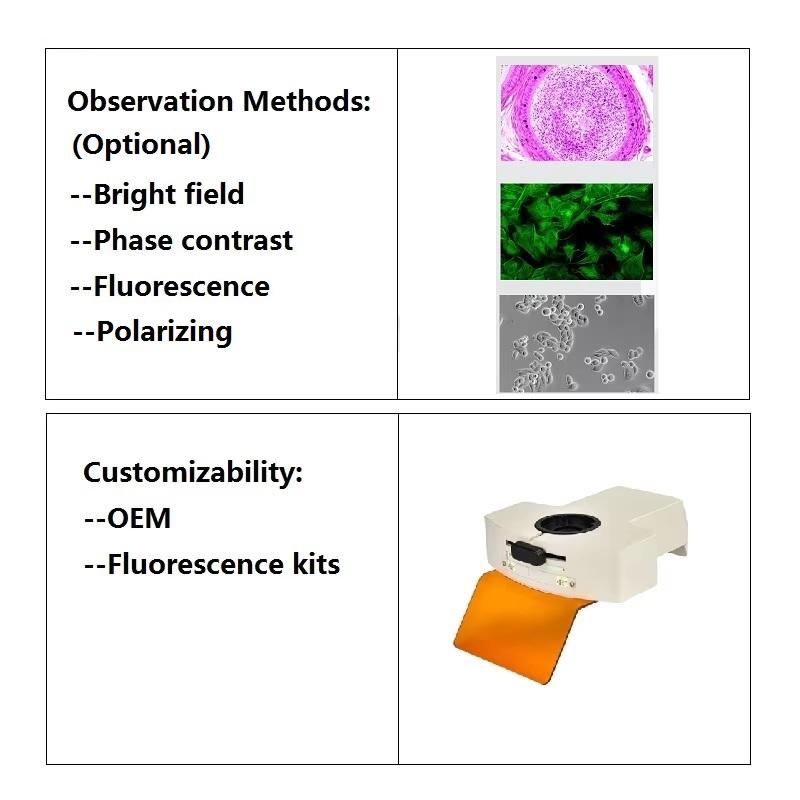 Observation Methods:
(Optional)
--Bright field
--Phase contrast
--Fluorescence
--Polarizing

Customizability:
--OEM
--Fluorescence kits